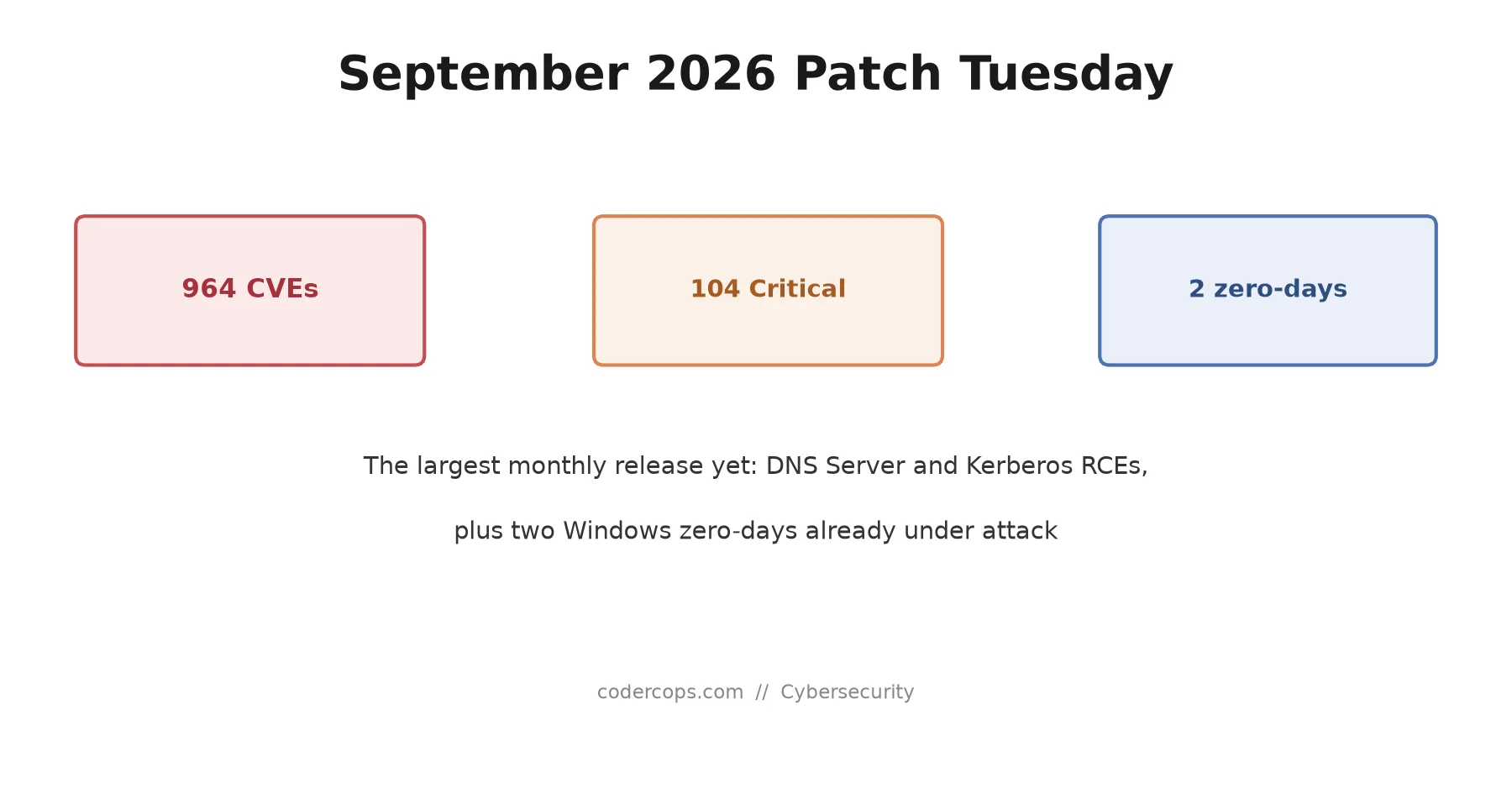 September 2026 Patch Tuesday

964 CVEs

104 Critical

2 zero-days

The largest monthly release yet: DNS Server and Kerberos RCEs,

plus two Windows zero-days already under attack

codercops.com // Cybersecurity